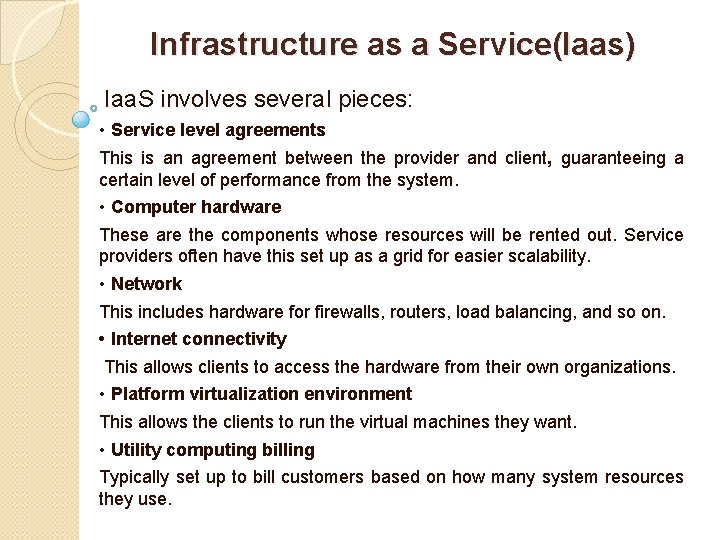 Infrastructure as a Service(Iaas)

IaaS involves several pieces:

• Service level agreements

This is an agreement between the provider and client, guaranteeing a certain level of performance from the system.

• Computer hardware

These are the components whose resources will be rented out. Service providers often have this set up as a grid for easier scalability.

• Network

This includes hardware for firewalls, routers, load balancing, and so on.

• Internet connectivity

This allows clients to access the hardware from their own organizations.

• Platform virtualization environment

This allows the clients to run the virtual machines they want.

• Utility computing billing

Typically set up to bill customers based on how many system resources they use.